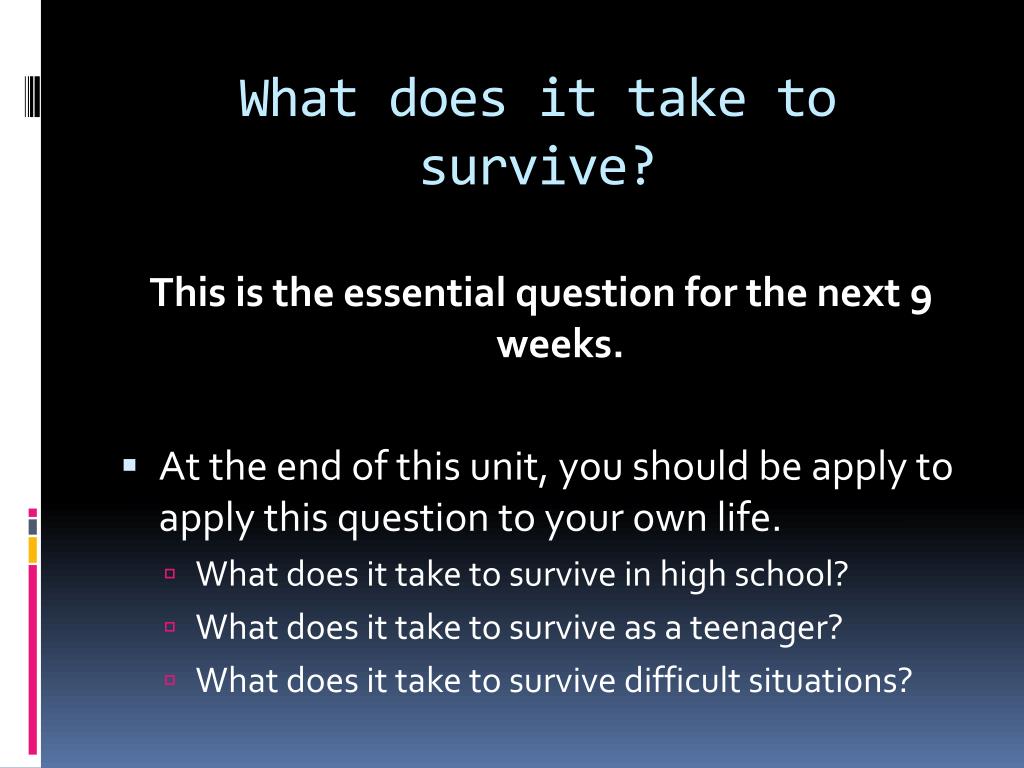 What does it take to survive?

This is the essential question for the next 9 weeks.

▪ At the end of this unit, you should be apply to apply this question to your own life.
▫ What does it take to survive in high school?
▫ What does it take to survive as a teenager?
▫ What does it take to survive difficult situations?